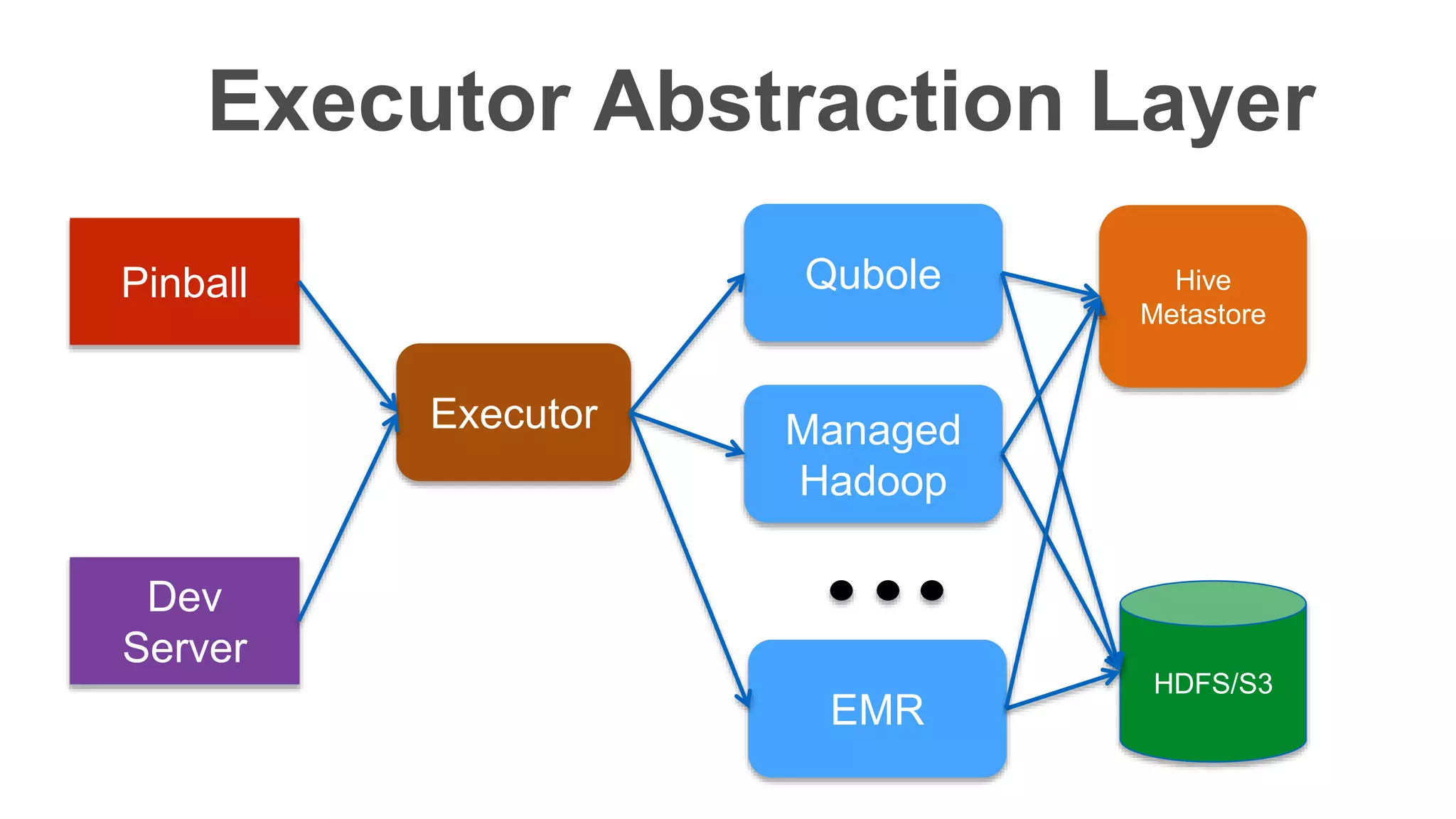 Executor Abstraction Layer

Pinball

Dev Server

Executor

Qubole

Managed Hadoop

EMR

Hive Metastore

HDFS/S3